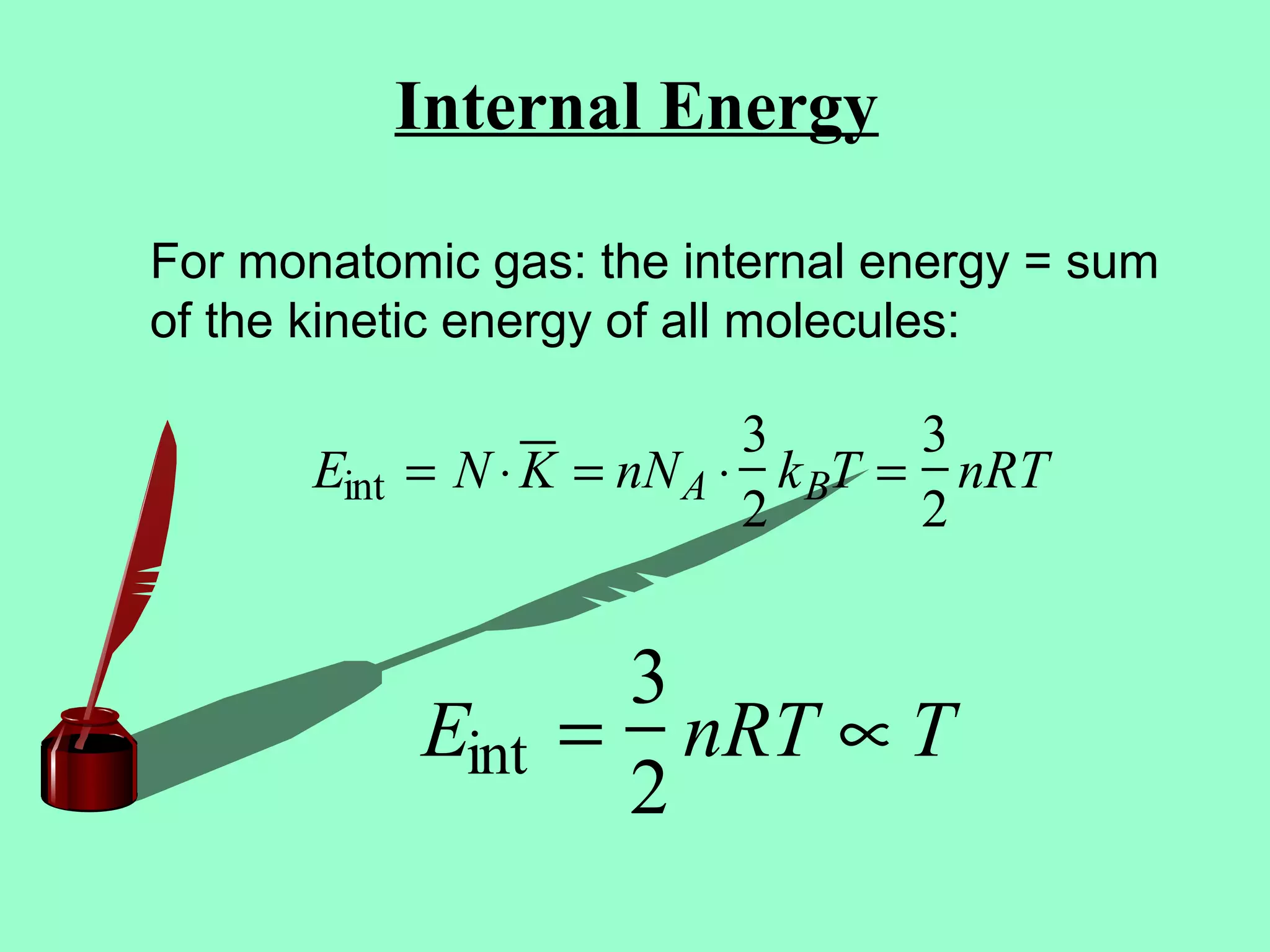 Internal Energy

For monatomic gas: the internal energy = sum of the kinetic energy of all molecules:

$E_{\text{int}} = N \cdot \overline{K} = nN_A \cdot \frac{3}{2} k_B T = \frac{3}{2} nRT$

$E_{\text{int}} = \frac{3}{2} nRT \propto T$